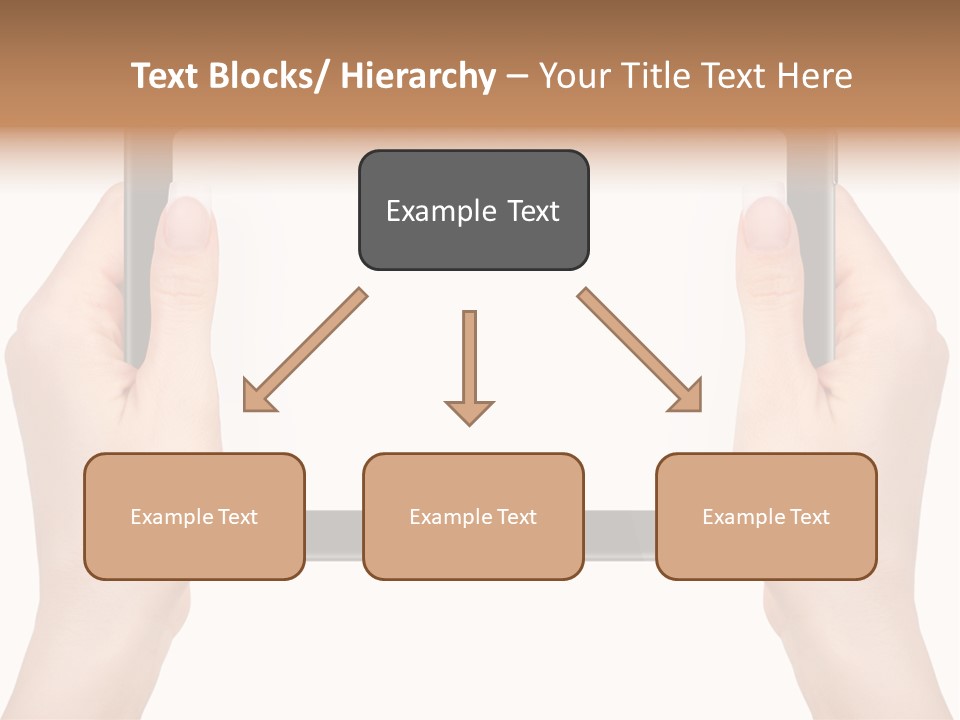 Text Blocks/ Hierarchy – Your Title Text Here

Example Text

Example Text

Example Text

Example Text